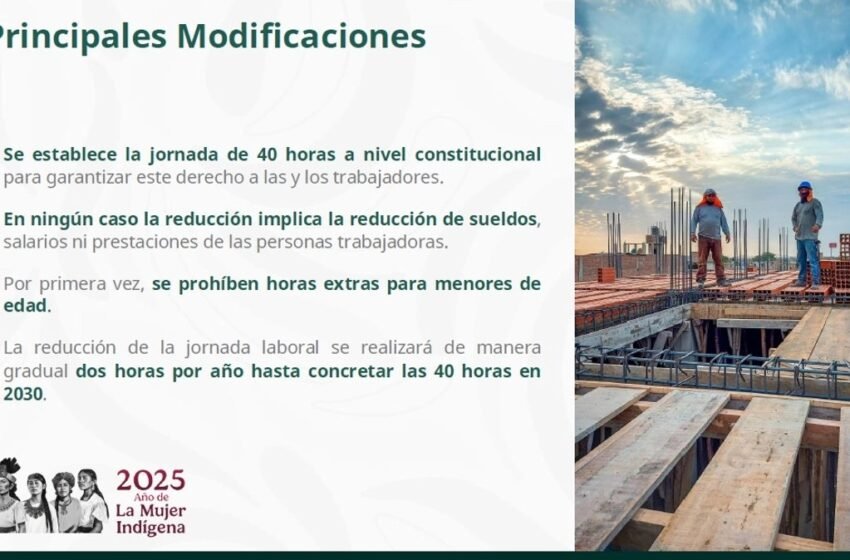 Principales Modificaciones

Se establece la jornada de 40 horas a nivel constitucional para garantizar este derecho a las y los trabajadores.

En ningún caso la reducción implica la reducción de sueldos, salarios ni prestaciones de las personas trabajadoras.

Por primera vez, se prohíben horas extras para menores de edad.

La reducción de la jornada laboral se realizará de manera gradual dos horas por año hasta concretar las 40 horas en 2030.

2025
Año de
La Mujer
Indígena